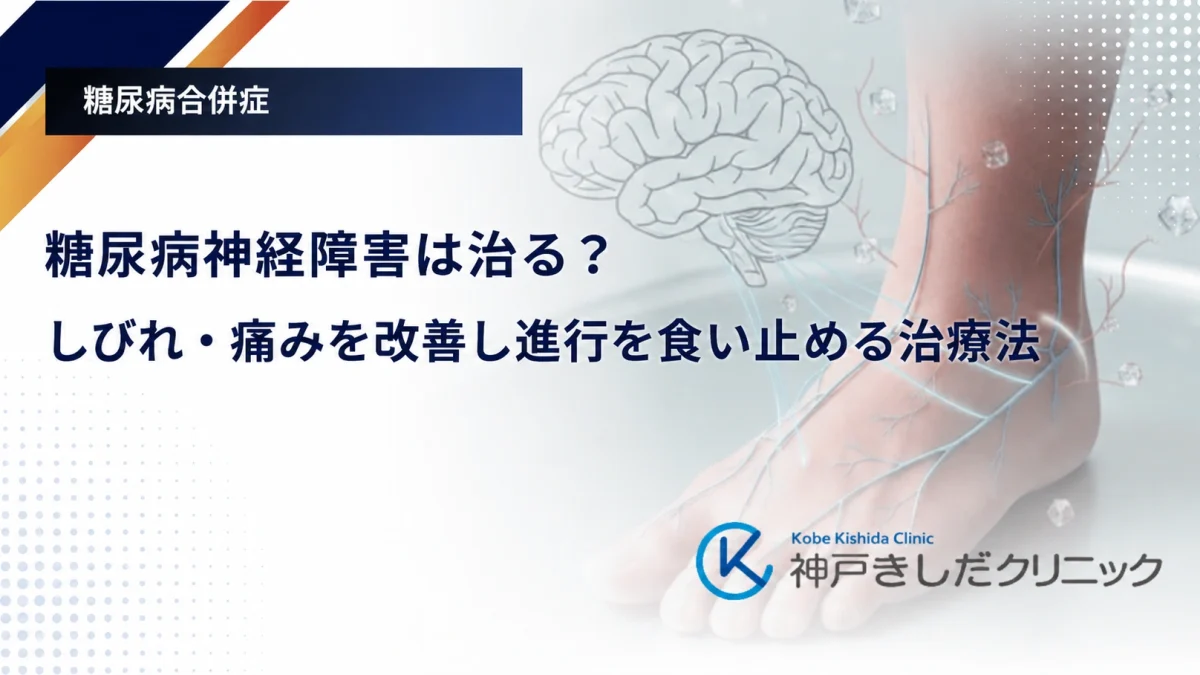 糖尿病合併症

糖尿病神経障害は治る？

しびれ・痛みを改善し進行を食い止める治療法

Kobe Kishida Clinic
神戸きしだクリニック